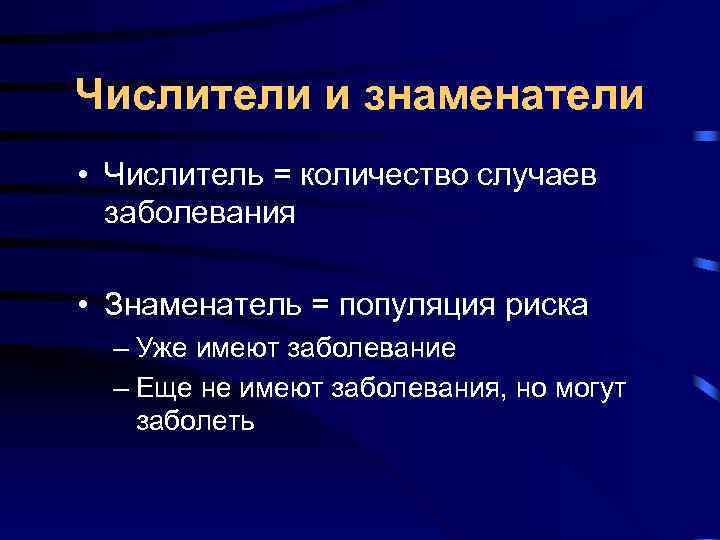 Числители и знаменатели

• Числитель = количество случаев заболевания

• Знаменатель = популяция риска
– Уже имеют заболевание
– Еще не имеют заболевания, но могут заболеть